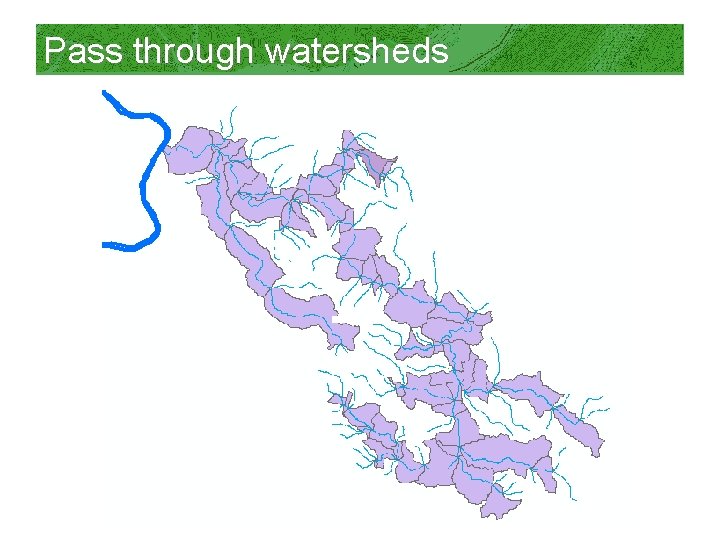 Pass through watersheds